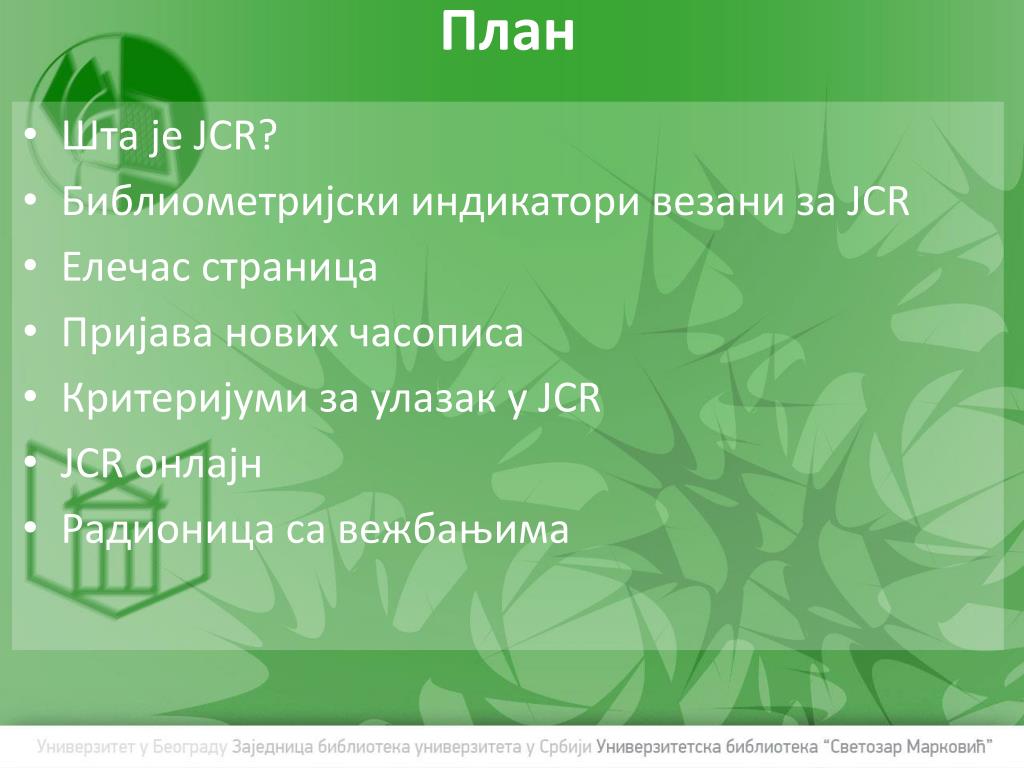 План

• Шта је JCR?
• Библиометријски индикатори везани за JCR
• Елечас страница
• Пријава нових часописа
• Критеријуми за улазак у JCR
• JCR онлајн
• Радионица са вежбањима

Универзитет у Београду Заједница библиотека универзитета у Србији Универзитетска библиотека "Светозар Марковић"